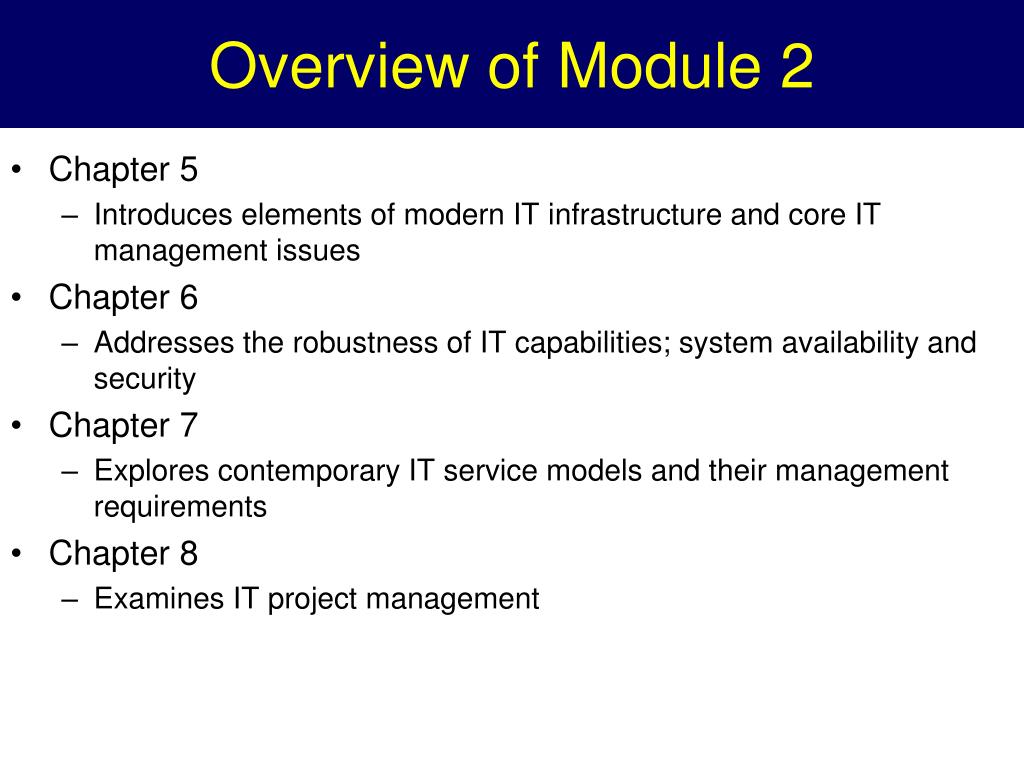 Overview of Module 2

• Chapter 5
– Introduces elements of modern IT infrastructure and core IT management issues
• Chapter 6
– Addresses the robustness of IT capabilities; system availability and security
• Chapter 7
– Explores contemporary IT service models and their management requirements
• Chapter 8
– Examines IT project management